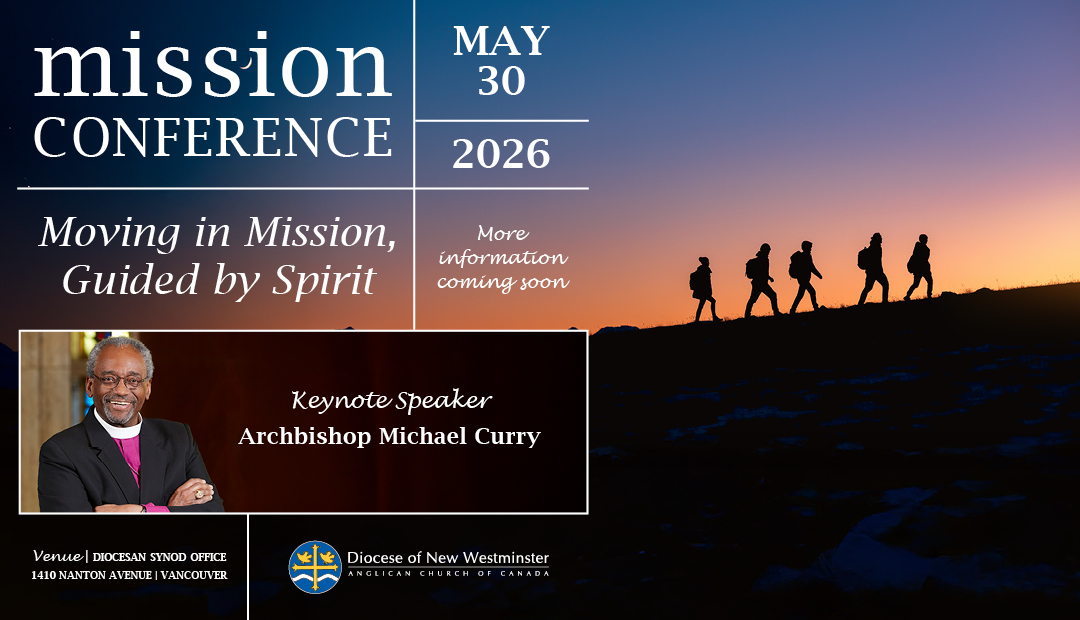 mission
CONFERENCE

MAY
30

2026

Moving in Mission, Guided by Spirit

More information coming soon

Keynote Speaker
Archbishop Michael Curry

Venue | DIOCESAN SYNOD OFFICE
1410 NANTON AVENUE | VANCOUVER

Diocese of New Westminster
ANGLICAN CHURCH OF CANADA